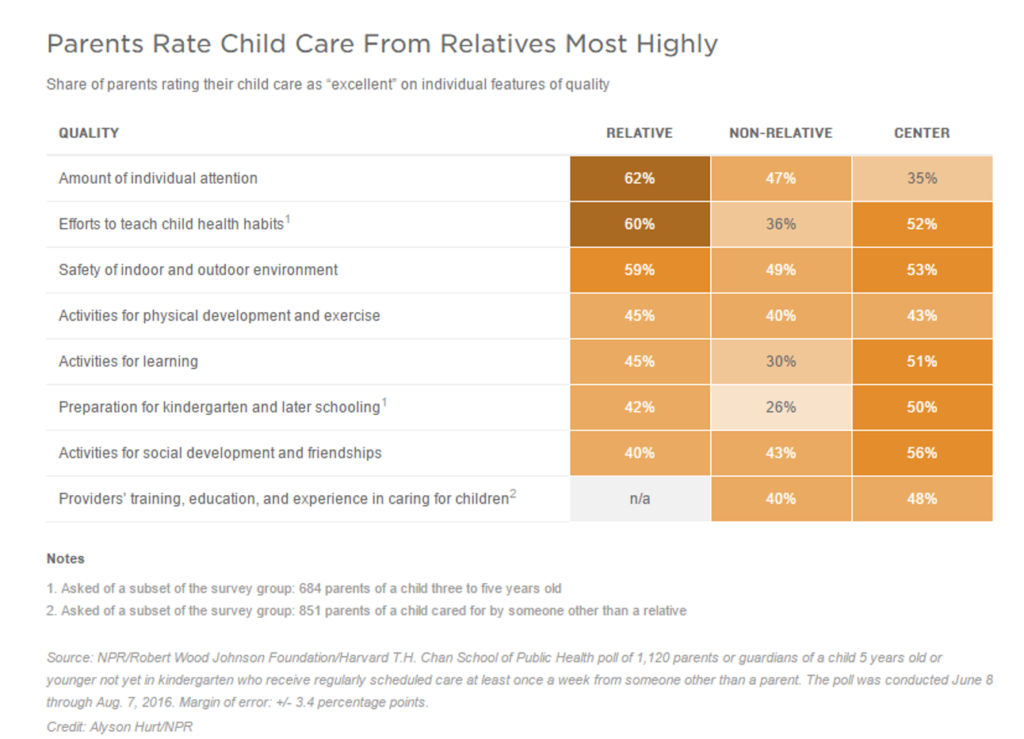 Parents Rate Child Care From Relatives Most Highly

Share of parents rating their child care as "excellent" on individual features of quality

| QUALITY | RELATIVE | NON-RELATIVE | CENTER |
|---|---|---|---|
| Amount of individual attention | 62% | 47% | 35% |
| Efforts to teach child health habits$^1$ | 60% | 36% | 52% |
| Safety of indoor and outdoor environment | 59% | 49% | 53% |
| Activities for physical development and exercise | 45% | 40% | 43% |
| Activities for learning | 45% | 30% | 51% |
| Preparation for kindergarten and later schooling$^1$ | 42% | 26% | 50% |
| Activities for social development and friendships | 40% | 43% | 56% |
| Providers' training, education, and experience in caring for children$^2$ | n/a | 40% | 48% |

Notes

1. Asked of a subset of the survey group: 684 parents of a child three to five years old
2. Asked of a subset of the survey group: 851 parents of a child cared for by someone other than a relative

Source: NPR/Robert Wood Johnson Foundation/Harvard T.H. Chan School of Public Health poll of 1,120 parents or guardians of a child 5 years old or younger not yet in kindergarten who receive regularly scheduled care at least once a week from someone other than a parent. The poll was conducted June 8 through Aug. 7, 2016. Margin of error: +/- 3.4 percentage points.

Credit: Alyson Hurt/NPR